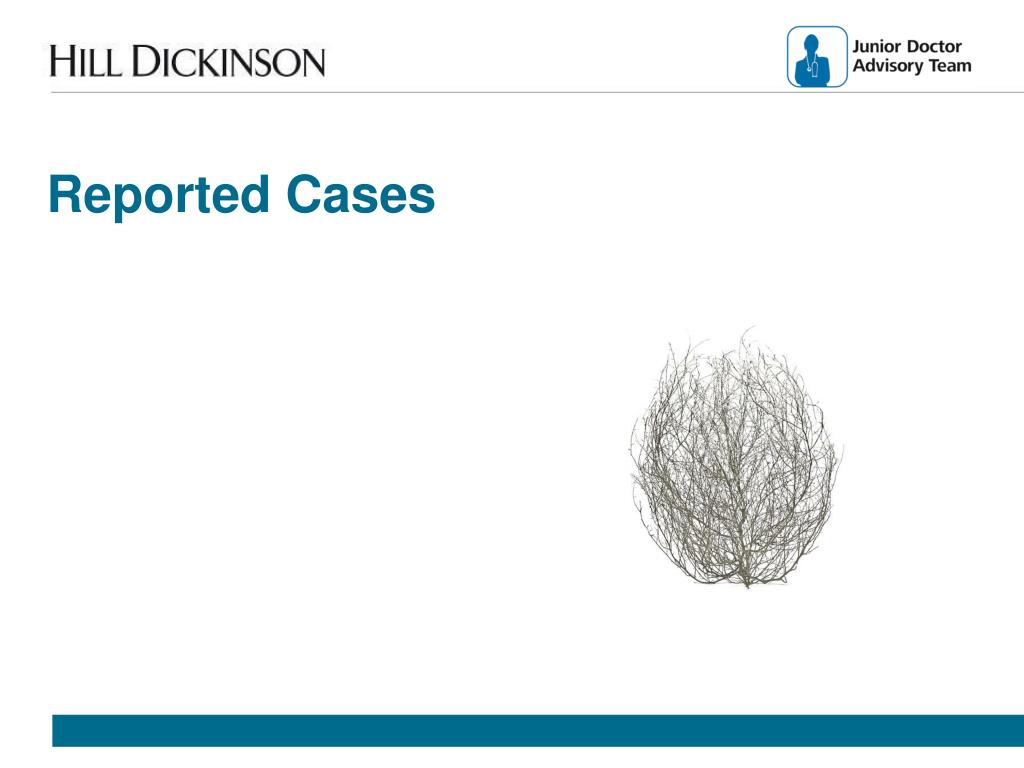 HILL DICKINSON

Junior Doctor
Advisory Team

Reported Cases